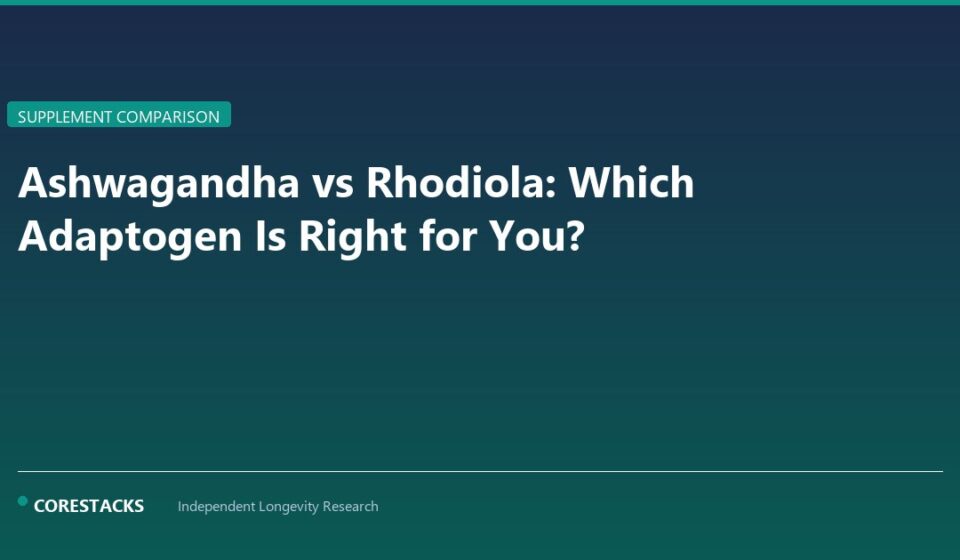 SUPPLEMENT COMPARISON

Ashwagandha vs Rhodiola: Which Adaptogen Is Right for You?

CORESTACKS Independent Longevity Research